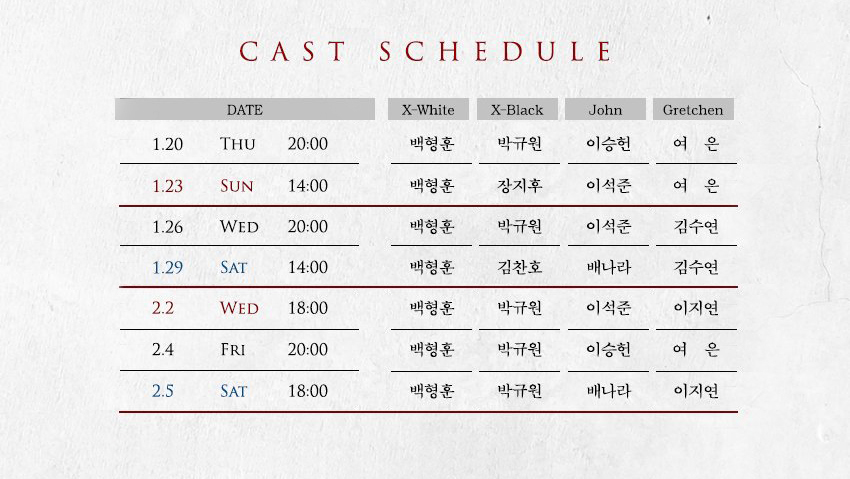 CAST SCHEDULE

| DATE | | | X-White | X-Black | John | Gretchen |
|---|---|---|---|---|---|---|
| 1.20 | THU | 20:00 | 백형훈 | 박규원 | 이승헌 | 여 은 |
| 1.23 | SUN | 14:00 | 백형훈 | 장지후 | 이석준 | 여 은 |
| 1.26 | WED | 20:00 | 백형훈 | 박규원 | 이석준 | 김수연 |
| 1.29 | SAT | 14:00 | 백형훈 | 김찬호 | 배나라 | 김수연 |
| 2.2 | WED | 18:00 | 백형훈 | 박규원 | 이석준 | 이지연 |
| 2.4 | FRI | 20:00 | 백형훈 | 박규원 | 이승헌 | 여 은 |
| 2.5 | SAT | 18:00 | 백형훈 | 박규원 | 배나라 | 이지연 |